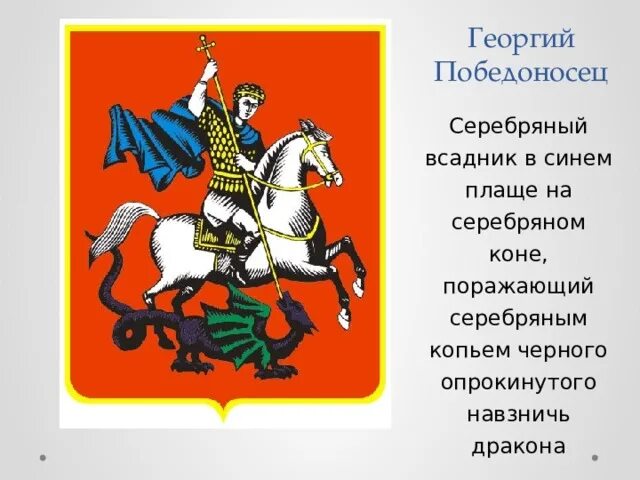 Георгий Победоносец

Серебряный всадник в синем плаще на серебряном коне, поражающий серебряным копьем черного опрокинутого навзничь дракона